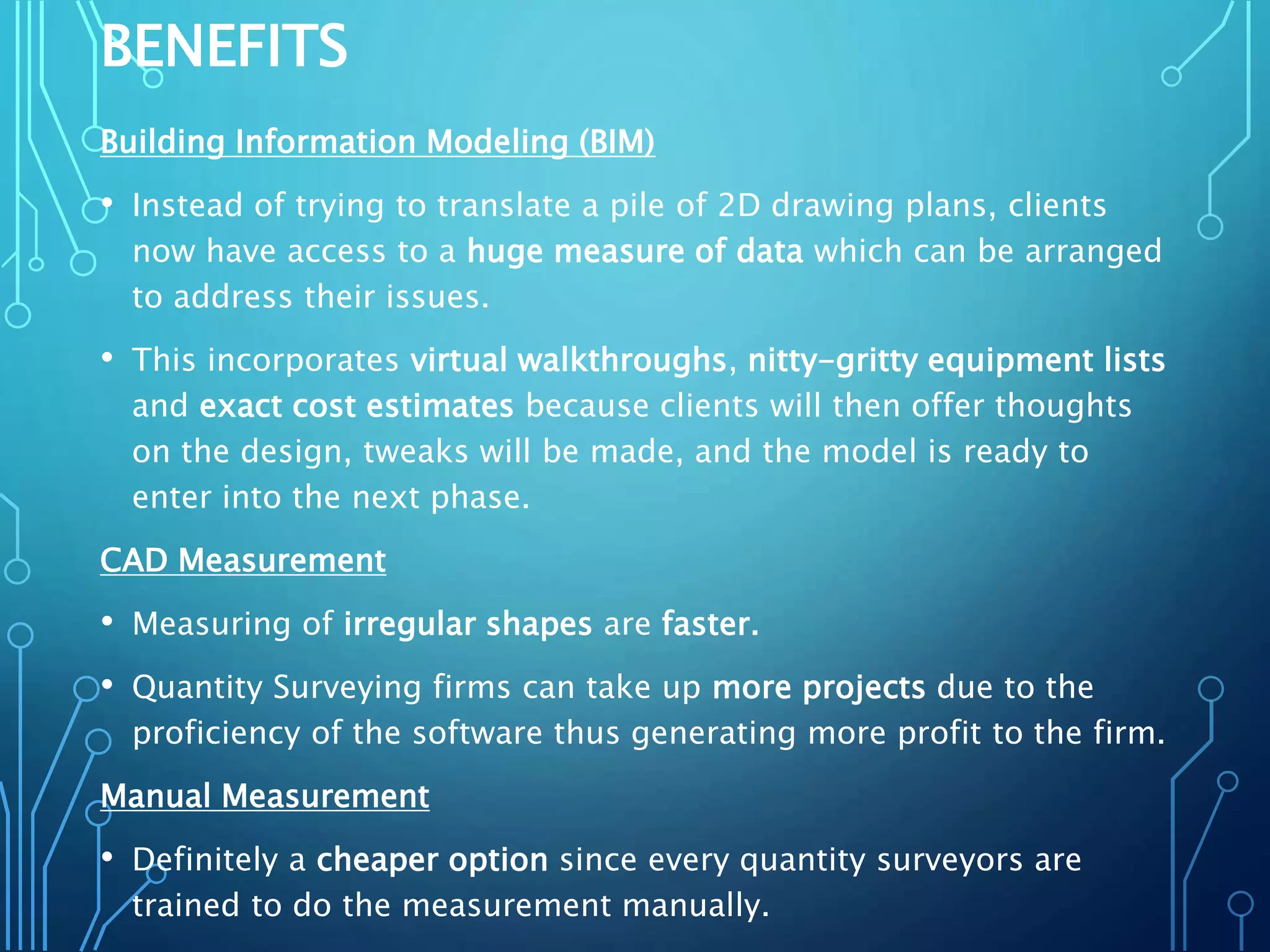 BENEFITS

Building Information Modeling (BIM)

• Instead of trying to translate a pile of 2D drawing plans, clients now have access to a huge measure of data which can be arranged to address their issues.

• This incorporates virtual walkthroughs, nitty-gritty equipment lists and exact cost estimates because clients will then offer thoughts on the design, tweaks will be made, and the model is ready to enter into the next phase.

CAD Measurement

• Measuring of irregular shapes are faster.

• Quantity Surveying firms can take up more projects due to the proficiency of the software thus generating more profit to the firm.

Manual Measurement

• Definitely a cheaper option since every quantity surveyors are trained to do the measurement manually.